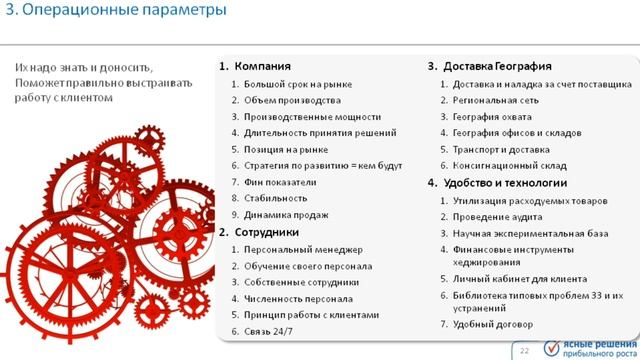 3. Операционные параметры

Их надо знать и доносить, Поможет правильно выстраивать работу с клиентом

1. Компания
1. Большой срок на рынке
2. Объем производства
3. Производственные мощности
4. Длительность принятия решений
5. Позиция на рынке
6. Стратегия по развитию = кем будут
7. Фин показатели
8. Стабильность
9. Динамика продаж

2. Сотрудники
1. Персональный менеджер
2. Обучение своего персонала
3. Собственные сотрудники
4. Численность персонала
5. Принцип работы с клиентами
6. Связь 24/7

3. Доставка География
1. Доставка и наладка за счет поставщика
2. Региональная сеть
3. География охвата
4. География офисов и складов
5. Транспорт и доставка
6. Консигнационный склад

4. Удобство и технологии
1. Утилизация расходуемых товаров
2. Проведение аудита
3. Научная экспериментальная база
4. Финансовые инструменты хеджирования
5. Личный кабинет для клиента
6. Библиотека типовых проблем 33 и их устранений
7. Удобный договор

22

ясные решения
прибыльного роста